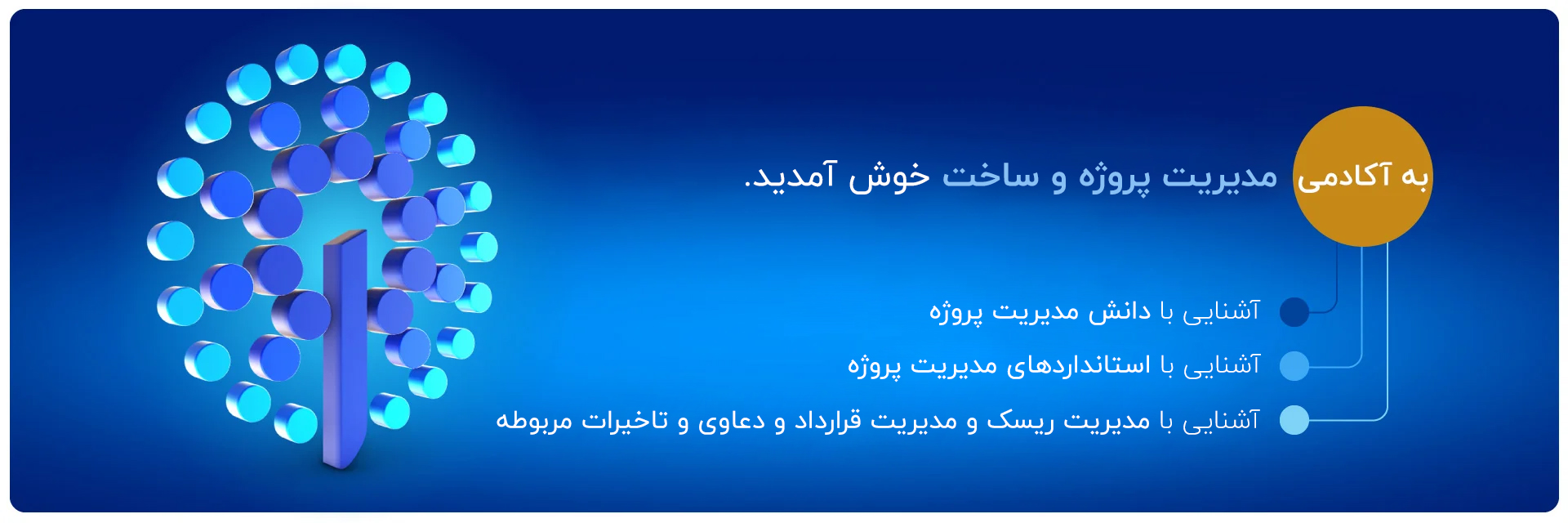 به آکادمی مدیریت پروژه و ساخت خوش آمدید.

آشنایی با دانش مدیریت پروژه

آشنایی با استانداردهای مدیریت پروژه

آشنایی با مدیریت ریسک و مدیریت قرارداد و دعاوی و تاخیرات مربوطه